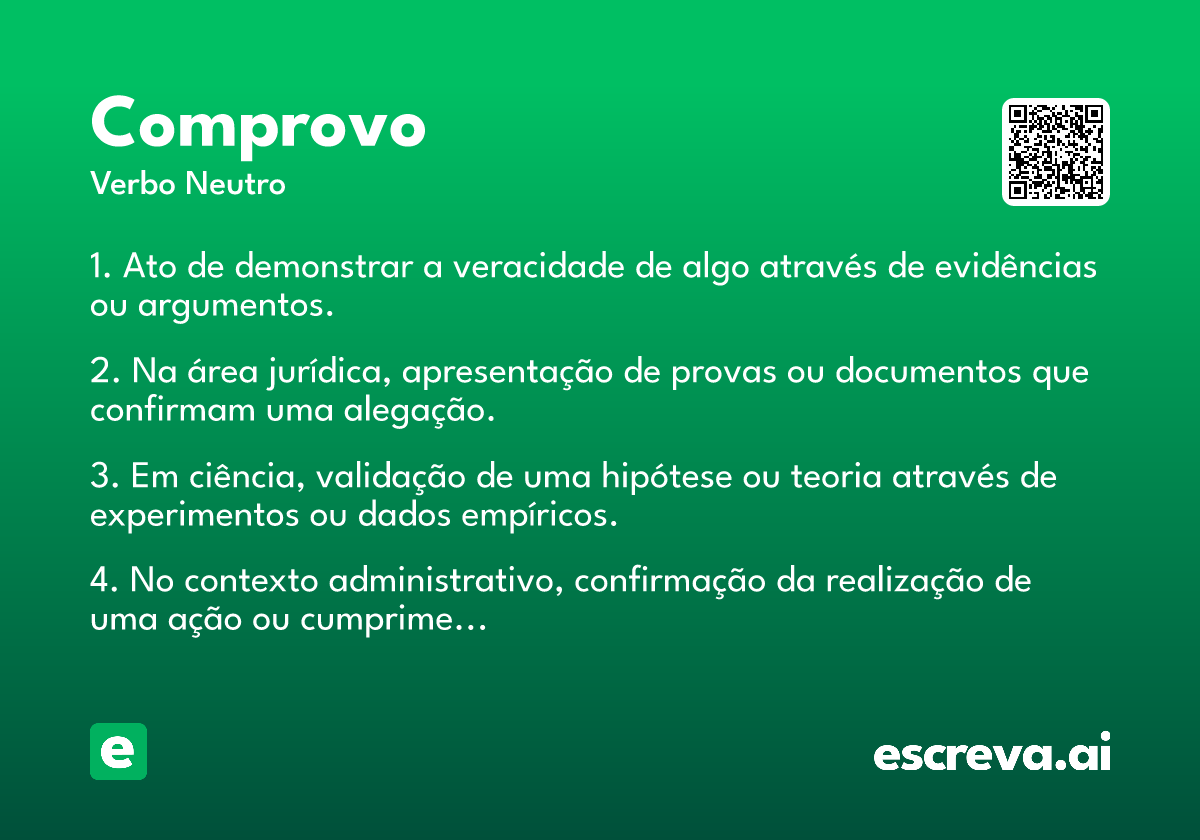 Comprovo
Verbo Neutro

1. Ato de demonstrar a veracidade de algo através de evidências ou argumentos.

2. Na área jurídica, apresentação de provas ou documentos que confirmam uma alegação.

3. Em ciência, validação de uma hipótese ou teoria através de experimentos ou dados empíricos.

4. No contexto administrativo, confirmação da realização de uma ação ou cumprime...

e

escreva.ai